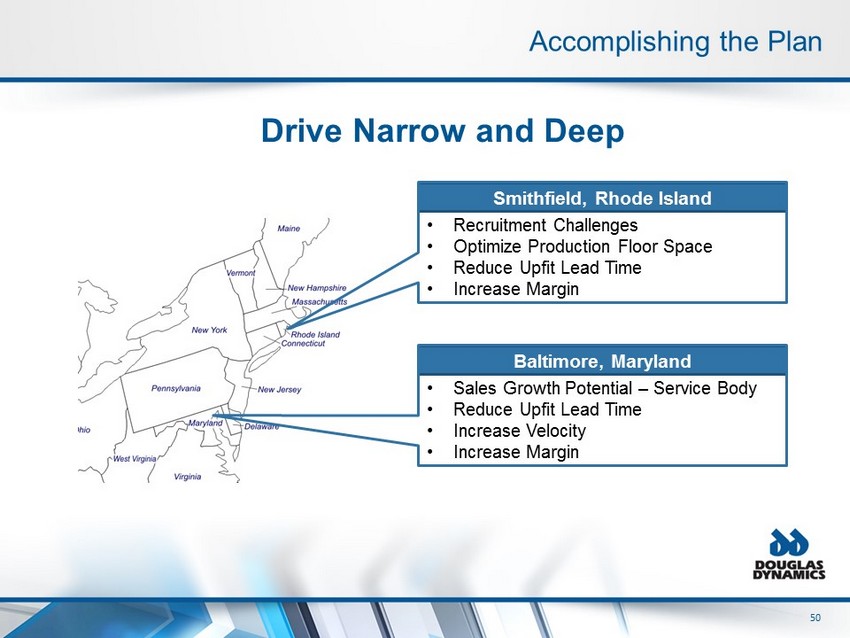 Accomplishing the Plan

Drive Narrow and Deep

Maine
Vermont
New Hampshire
Massachusetts
New York
Rhode Island
Connecticut
Pennsylvania
New Jersey
hio
Maryland
Delaware
West Virginia
Virginia

Smithfield, Rhode Island

• Recruitment Challenges
• Optimize Production Floor Space
• Reduce Upfit Lead Time
• Increase Margin

Baltimore, Maryland

• Sales Growth Potential – Service Body
• Reduce Upfit Lead Time
• Increase Velocity
• Increase Margin

DOUGLAS DYNAMICS

50